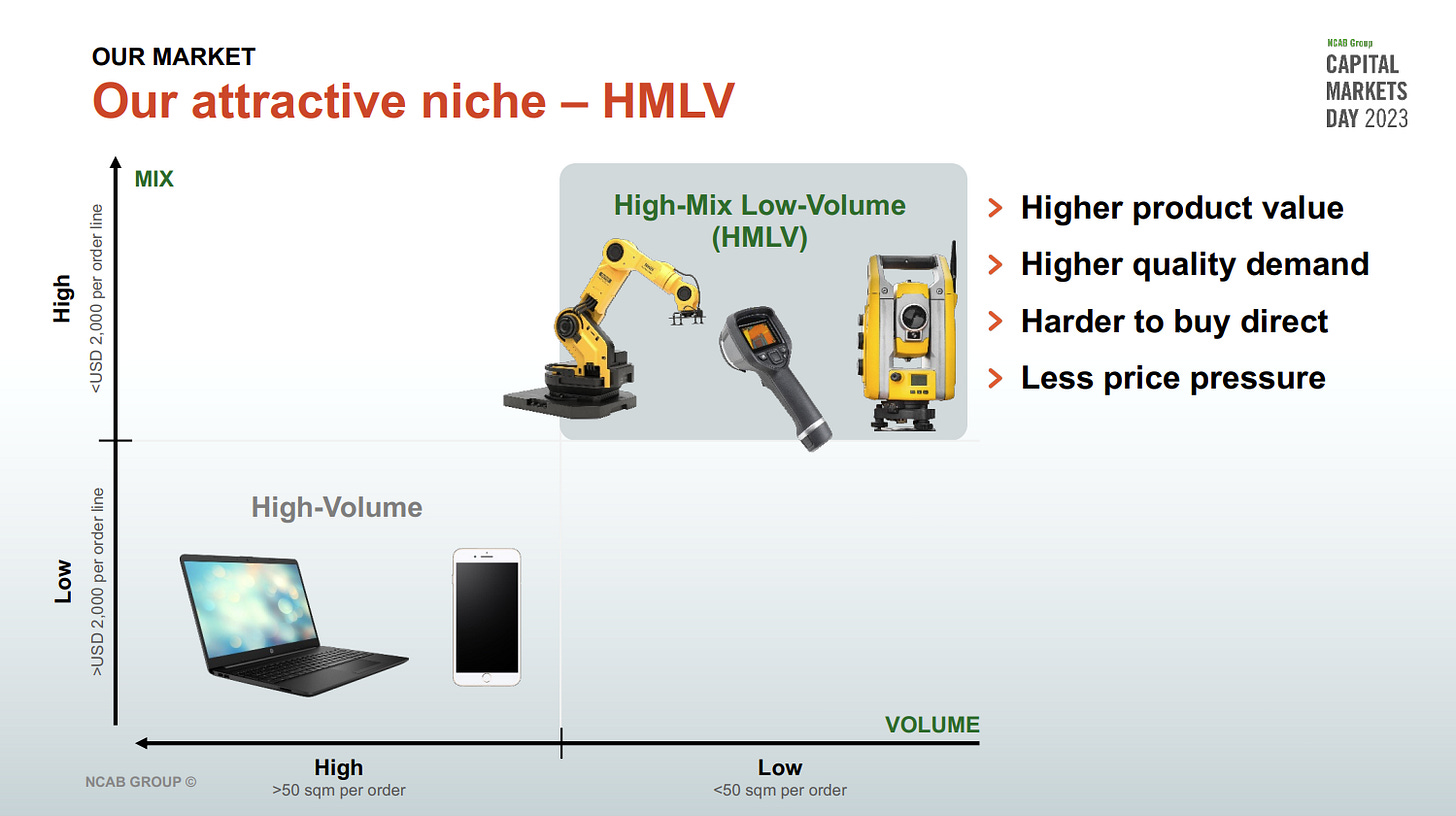 OUR MARKET

Our attractive niche – HMLV

NCAB Group
CAPITAL MARKETS DAY 2023

MIX

High
<USD 2,000 per order line

Low
>USD 2,000 per order line

High-Mix Low-Volume (HMLV)

High-Volume

> Higher product value
> Higher quality demand
> Harder to buy direct
> Less price pressure

VOLUME

High
>50 sqm per order

Low
<50 sqm per order

NCAB GROUP ©